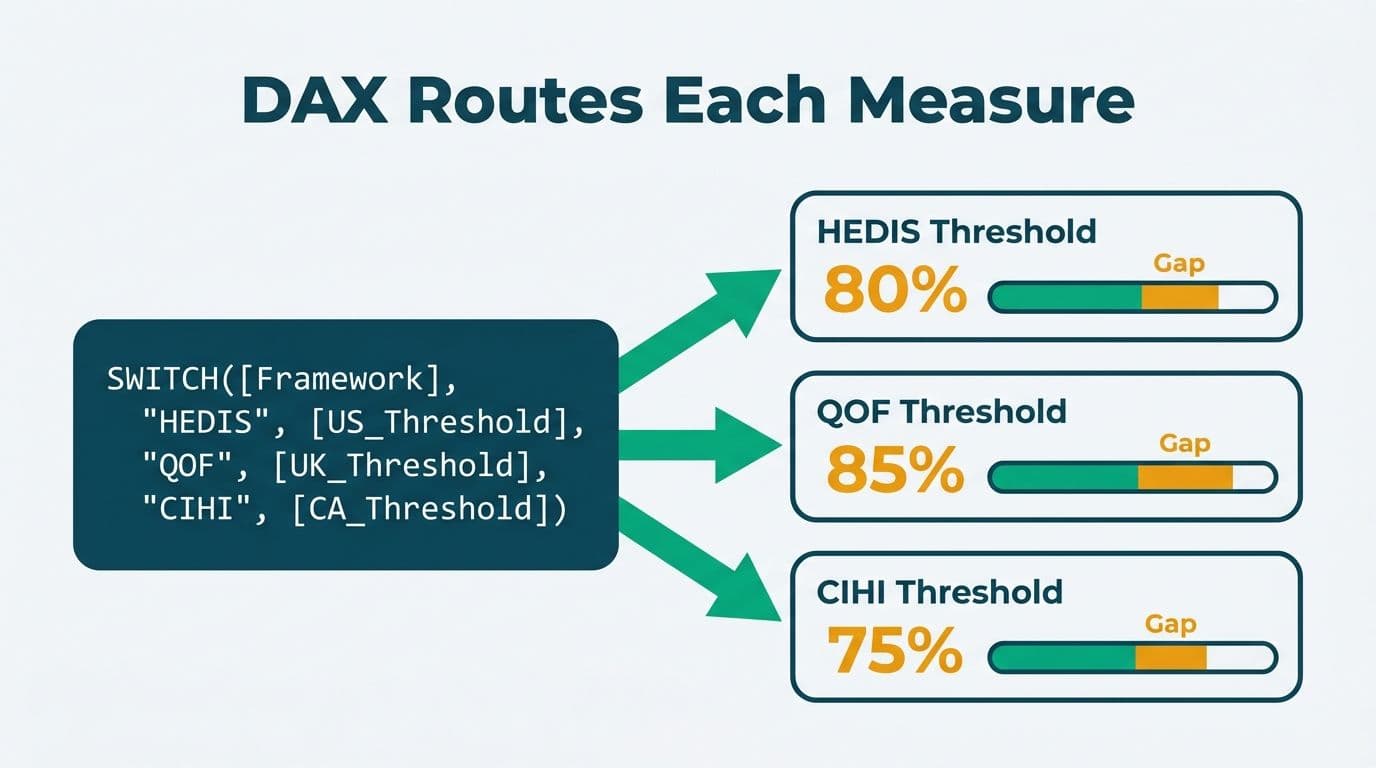 DAX Routes Each Measure

SWITCH([Framework],
"HEDIS", [US_Threshold],
"QOF", [UK_Threshold],
"CIHI", [CA_Threshold])

HEDIS Threshold
80%
Gap

QOF Threshold
85%
Gap

CIHI Threshold
75%
Gap